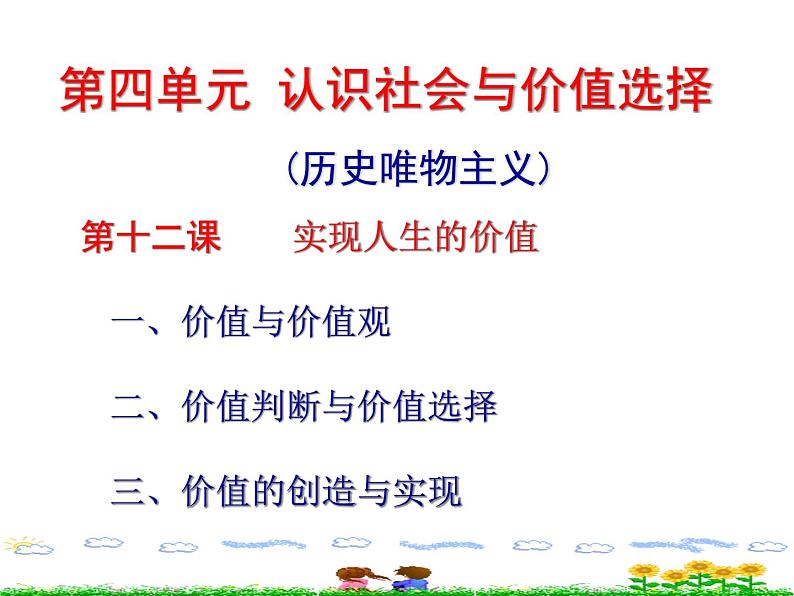 第四单元 认识社会与价值选择

（历史唯物主义）

第十二课 实现人生的价值

一、价值与价值观

二、价值判断与价值选择

三、价值的创造与实现